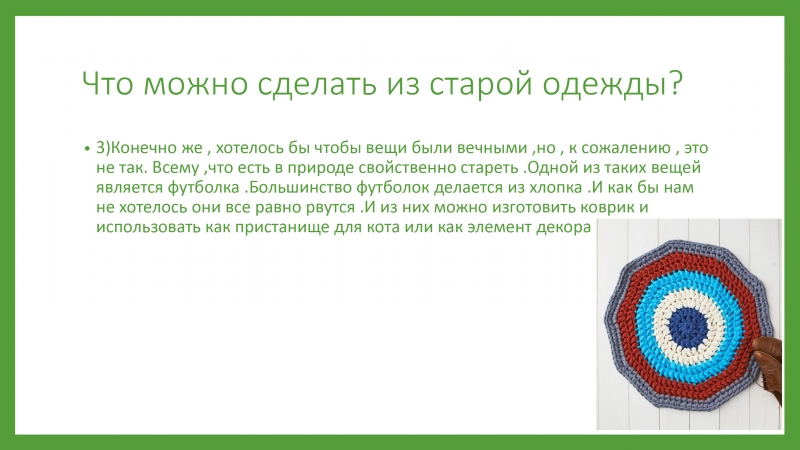 Что можно сделать из старой одежды?

• 3)Конечно же , хотелось бы чтобы вещи были вечными ,но , к сожалению , это не так. Всему ,что есть в природе свойственно стареть .Одной из таких вещей является футболка .Большинство футболок делается из хлопка .И как бы нам не хотелось они все равно рвутся .И из них можно изготовить коврик и использовать как пристанище для кота или как элемент декора